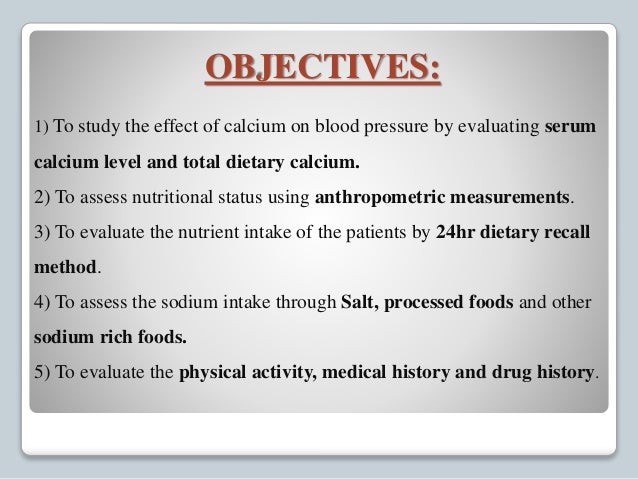 OBJECTIVES:

1) To study the effect of calcium on blood pressure by evaluating serum calcium level and total dietary calcium.

2) To assess nutritional status using anthropometric measurements.

3) To evaluate the nutrient intake of the patients by 24hr dietary recall method.

4) To assess the sodium intake through Salt, processed foods and other sodium rich foods.

5) To evaluate the physical activity, medical history and drug history.